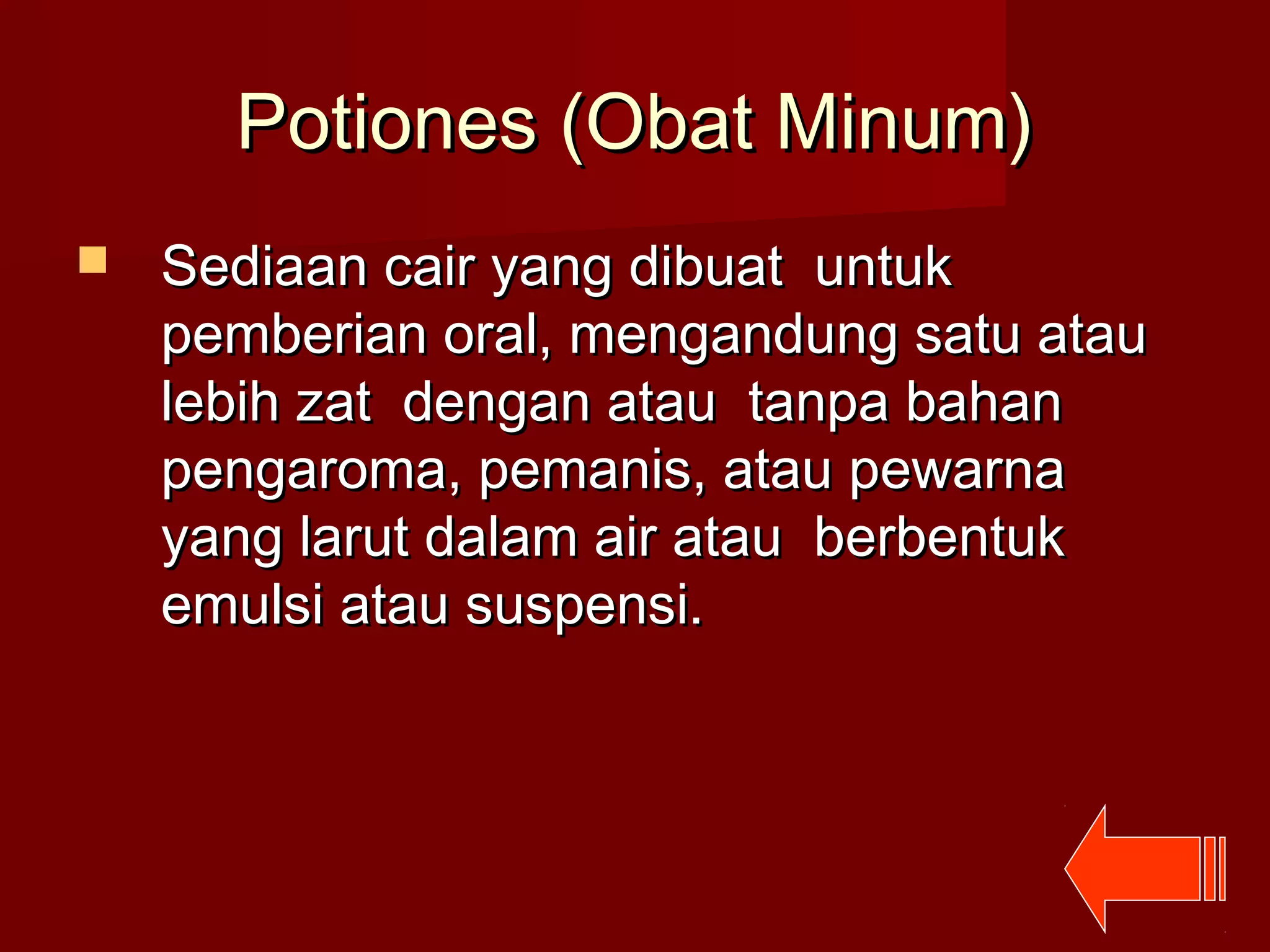 Potiones (Obat Minum)

Sediaan cair yang dibuat untuk pemberian oral, mengandung satu atau lebih zat dengan atau tanpa bahan pengaroma, pemanis, atau pewarna yang larut dalam air atau berbentuk emulsi atau suspensi.